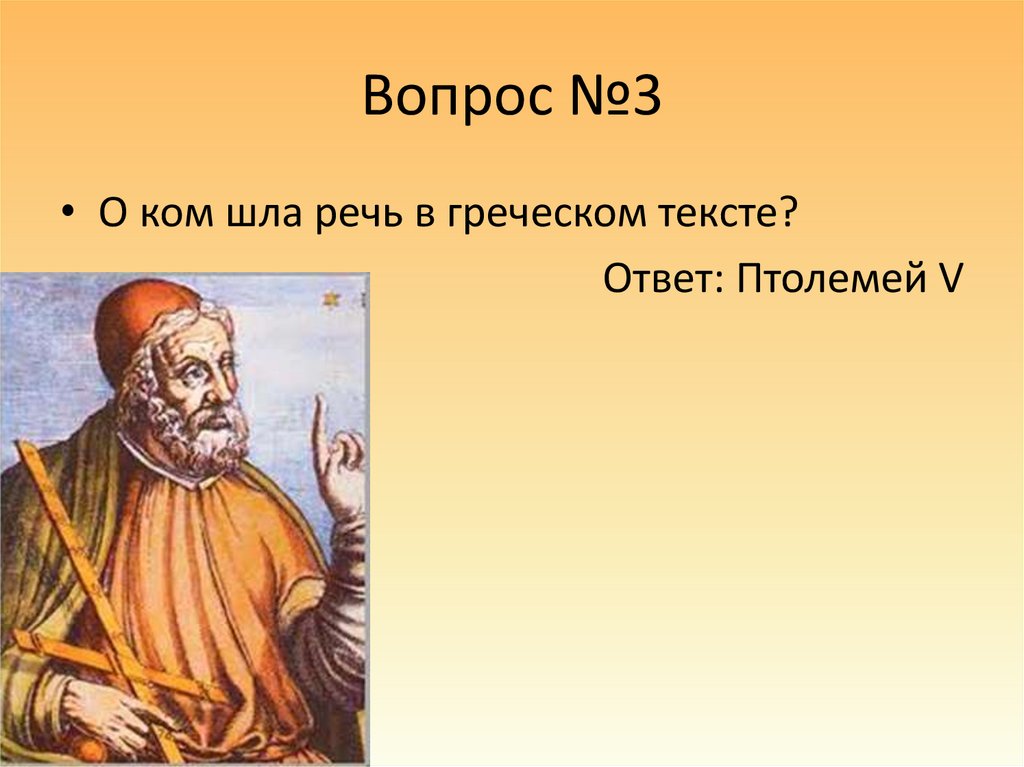 Вопрос №3

• О ком шла речь в греческом тексте?

Ответ: Птолемей V